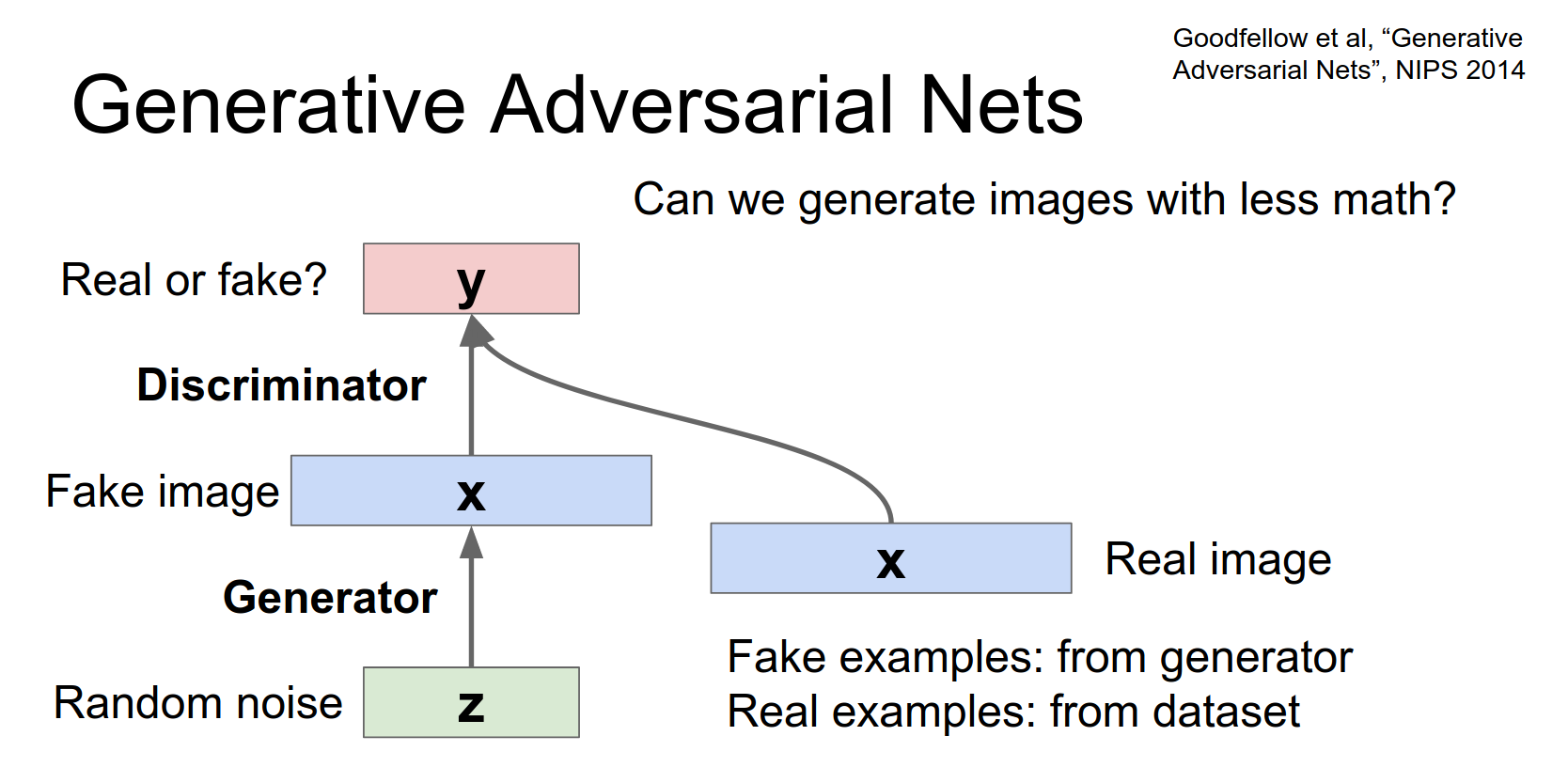 Goodfellow et al, “Generative Adversarial Nets”, NIPS 2014

Generative Adversarial Nets

Can we generate images with less math?

Real or fake?
y

Discriminator

Fake image
x

x
Real image

Generator

Random noise
z

Fake examples: from generator
Real examples: from dataset